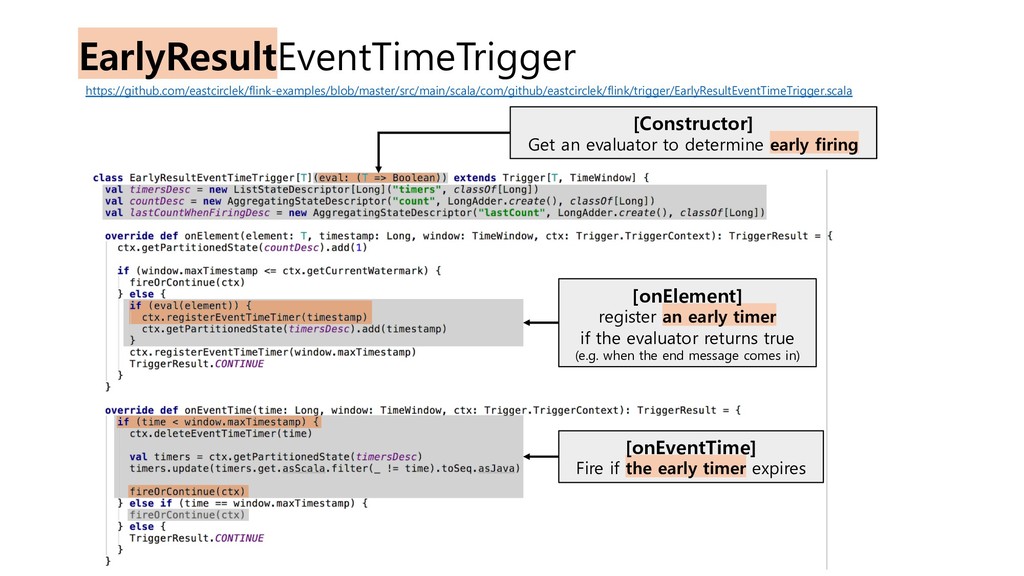 EarlyResultEventTimeTrigger

https://github.com/eastcirclek/flink-examples/blob/master/src/main/scala/com/github/eastcirclek/flink/trigger/EarlyResultEventTimeTrigger.scala

[Constructor]
Get an evaluator to determine early firing

class EarlyResultEventTimeTrigger[T](eval: (T => Boolean)) extends Trigger[T, TimeWindow] {
  val timersDesc = new ListStateDescriptor[Long]("timers", classOf[Long])
  val countDesc = new AggregatingStateDescriptor("count", LongAdder.create(), classOf[Long])
  val lastCountWhenFiringDesc = new AggregatingStateDescriptor("lastCount", LongAdder.create(), classOf[Long])

  override def onElement(element: T, timestamp: Long, window: TimeWindow, ctx: Trigger.TriggerContext): TriggerResult = {
    ctx.getPartitionedState(countDesc).add(1)

    if (window.maxTimestamp <= ctx.getCurrentWatermark) {
      fireOrContinue(ctx)
    } else {
      if (eval(element)) {
        ctx.registerEventTimeTimer(timestamp)
        ctx.getPartitionedState(timersDesc).add(timestamp)
      }
      ctx.registerEventTimeTimer(window.maxTimestamp)
      TriggerResult.CONTINUE
    }
  }

  override def onEventTime(time: Long, window: TimeWindow, ctx: Trigger.TriggerContext): TriggerResult = {
    if (time < window.maxTimestamp) {
      ctx.deleteEventTimeTimer(time)

      val timers = ctx.getPartitionedState(timersDesc)
      timers.update(timers.get.asScala.filter(_ != time).toSeq.asJava)

      fireOrContinue(ctx)
    } else if (time == window.maxTimestamp) {
      fireOrContinue(ctx)
    } else {
      TriggerResult.CONTINUE
    }
  }

[onElement]
register an early timer
if the evaluator returns true
(e.g. when the end message comes in)

[onEventTime]
Fire if the early timer expires